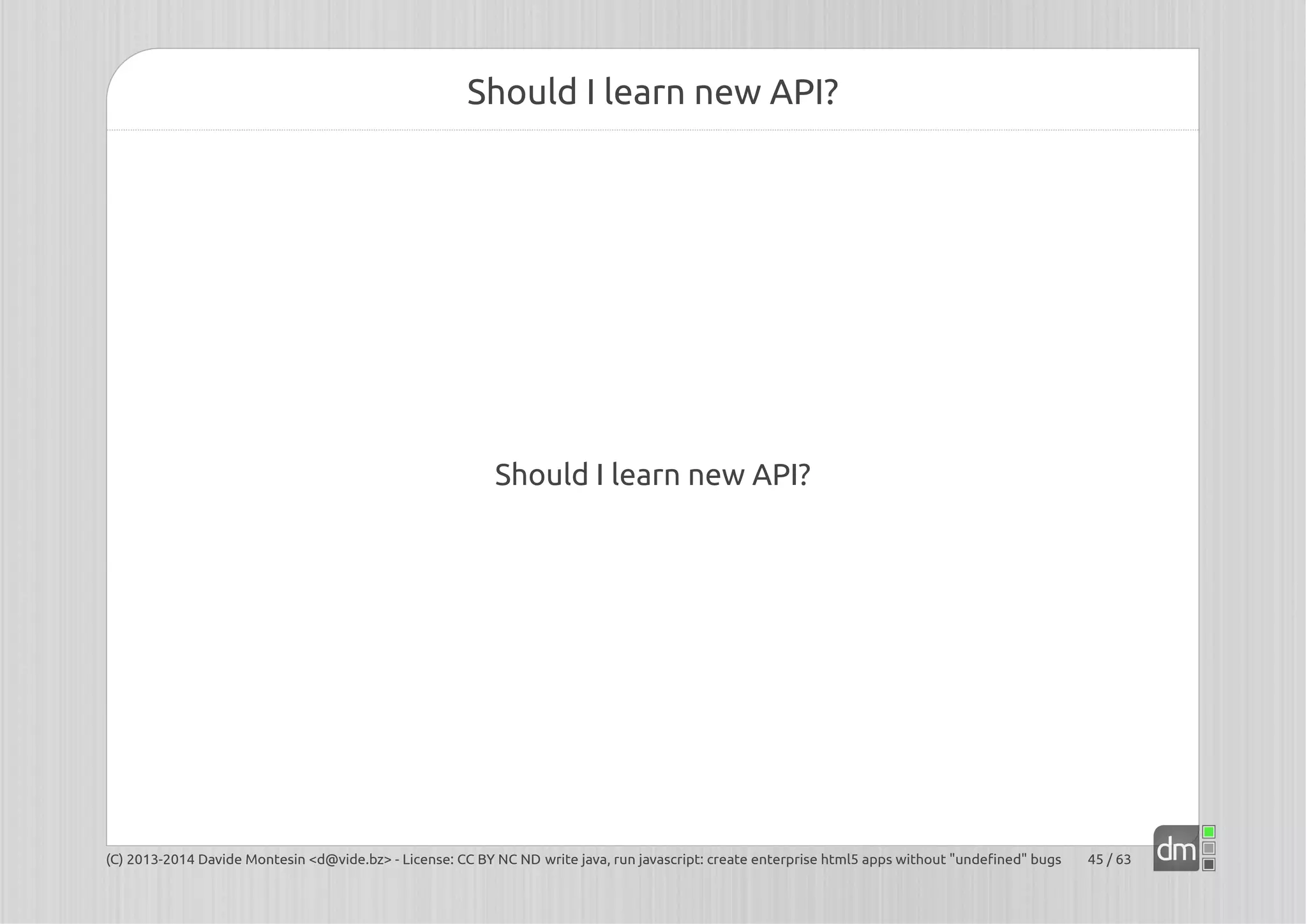 Should I learn new API?

Should I learn new API?

(C) 2013-2014 Davide Montesin <d@vide.bz> - License: CC BY NC ND write java, run javascript: create enterprise html5 apps without "undefined" bugs 45 / 63

dm